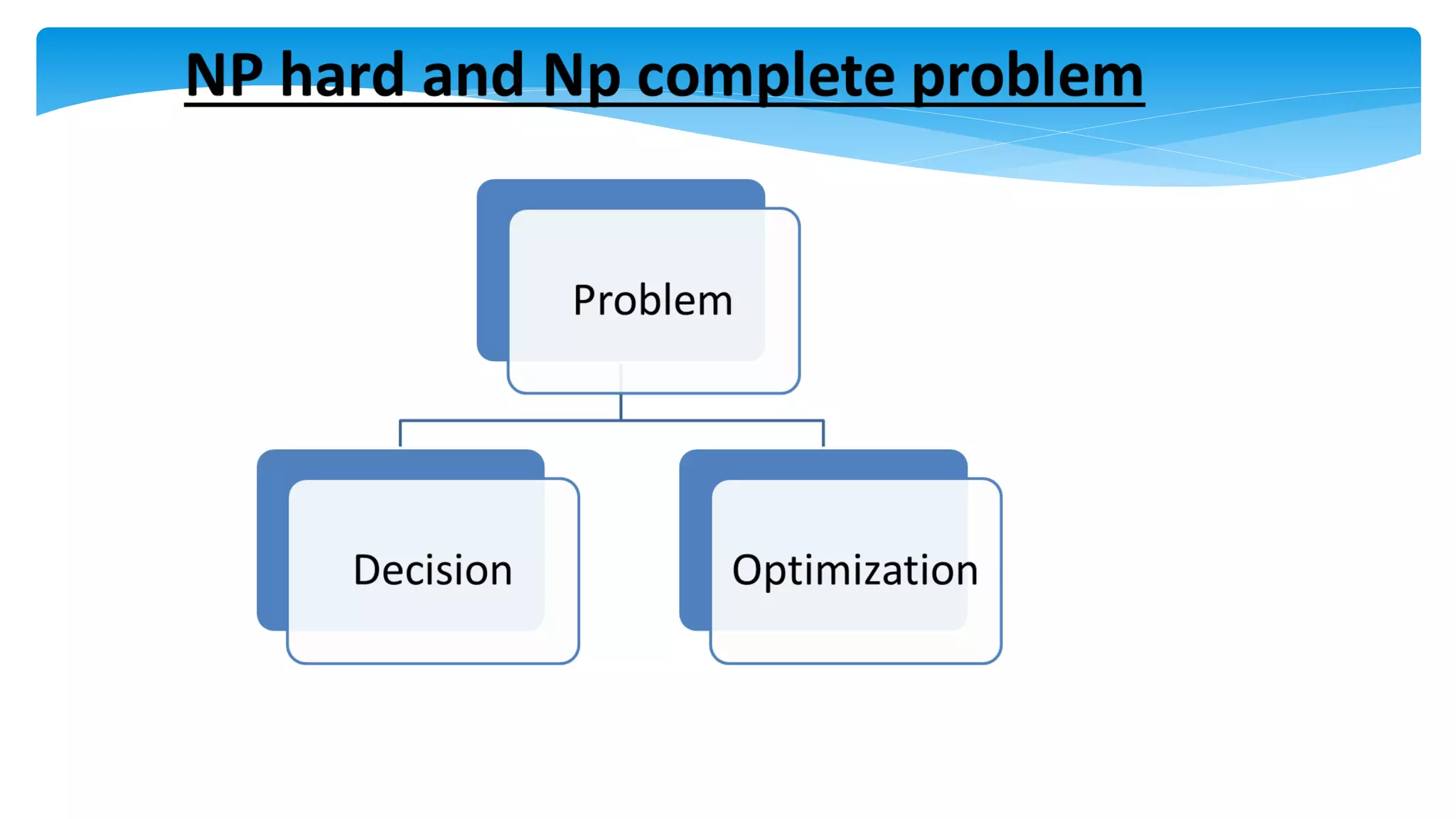 NP hard and Np complete problem

Problem

Decision

Optimization